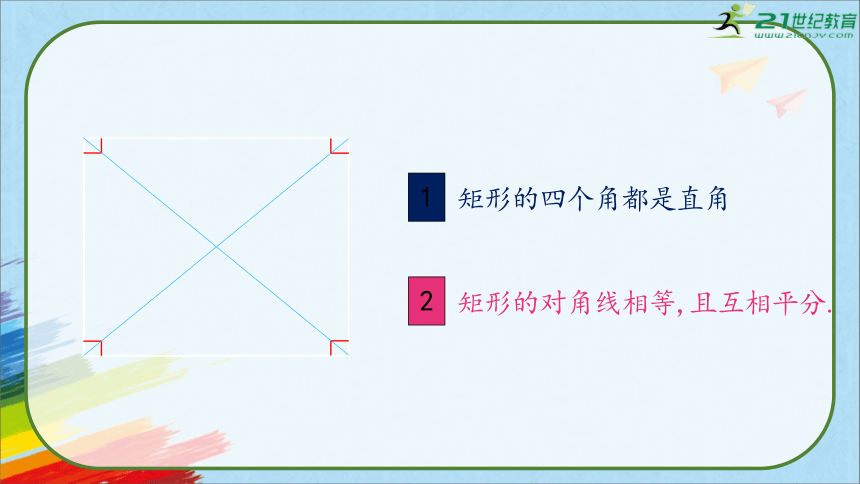 21世纪教育
www.21cnjy.com

1 矩形的四个角都是直角

2 矩形的对角线相等,且互相平分.